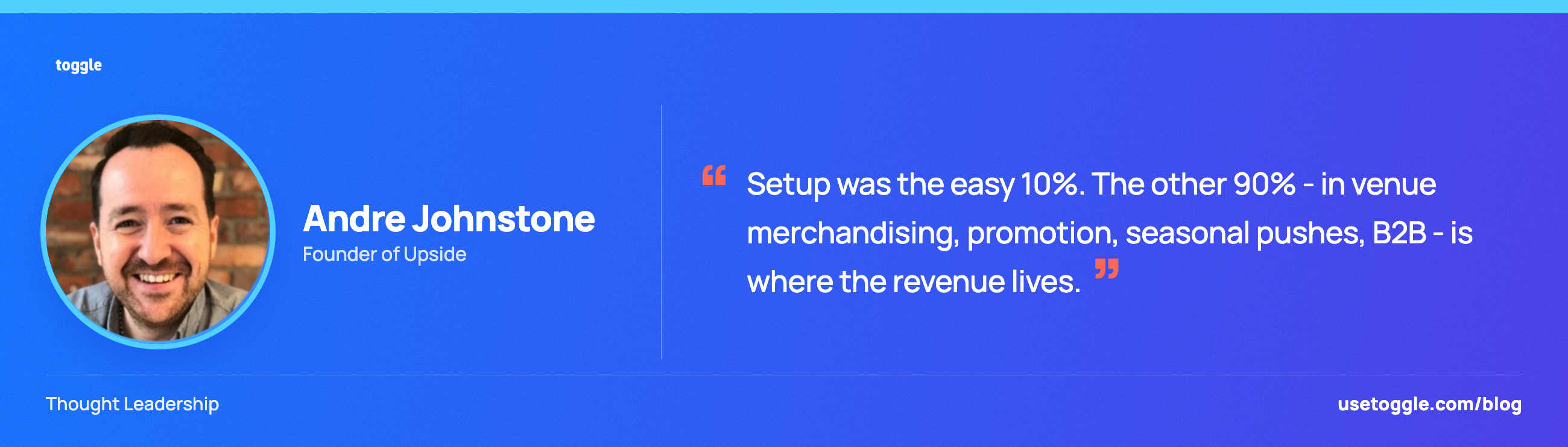 toggle

Andre Johnstone
Founder of Upside

“ Setup was the easy 10%. The other 90% - in venue merchandising, promotion, seasonal pushes, B2B - is where the revenue lives. ”

Thought Leadership

usetoggle.com/blog